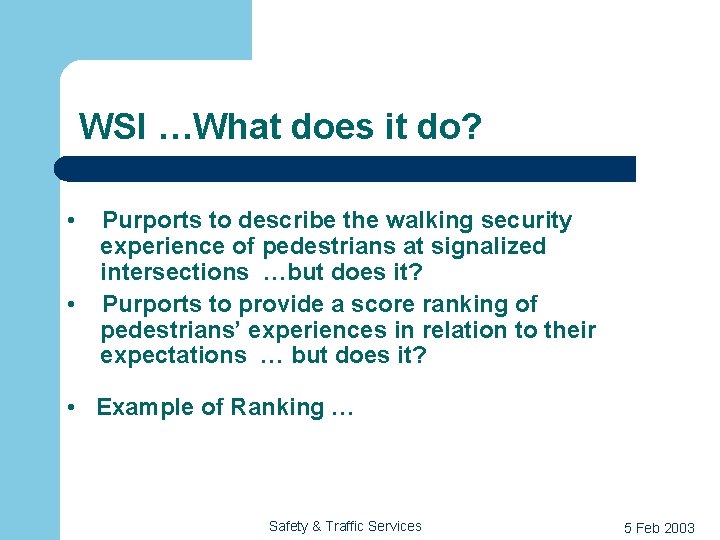 WSI …What does it do?

• Purports to describe the walking security experience of pedestrians at signalized intersections …but does it?

• Purports to provide a score ranking of pedestrians' experiences in relation to their expectations … but does it?

• Example of Ranking …

Safety & Traffic Services

5 Feb 2003